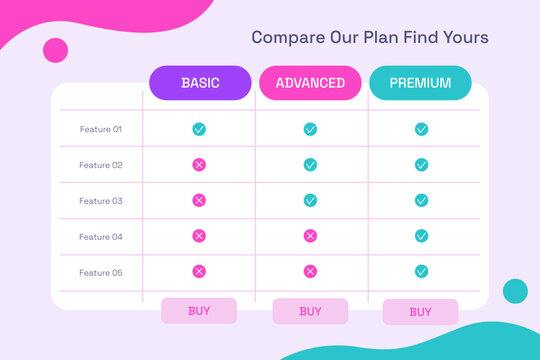 Compare Our Plan Find Yours

| | BASIC | ADVANCED | PREMIUM |
|---|---|---|---|
| Feature 01 | ✓ | ✓ | ✓ |
| Feature 02 | ✗ | ✓ | ✓ |
| Feature 03 | ✗ | ✓ | ✓ |
| Feature 04 | ✗ | ✗ | ✓ |
| Feature 05 | ✗ | ✗ | ✓ |
| | BUY | BUY | BUY |